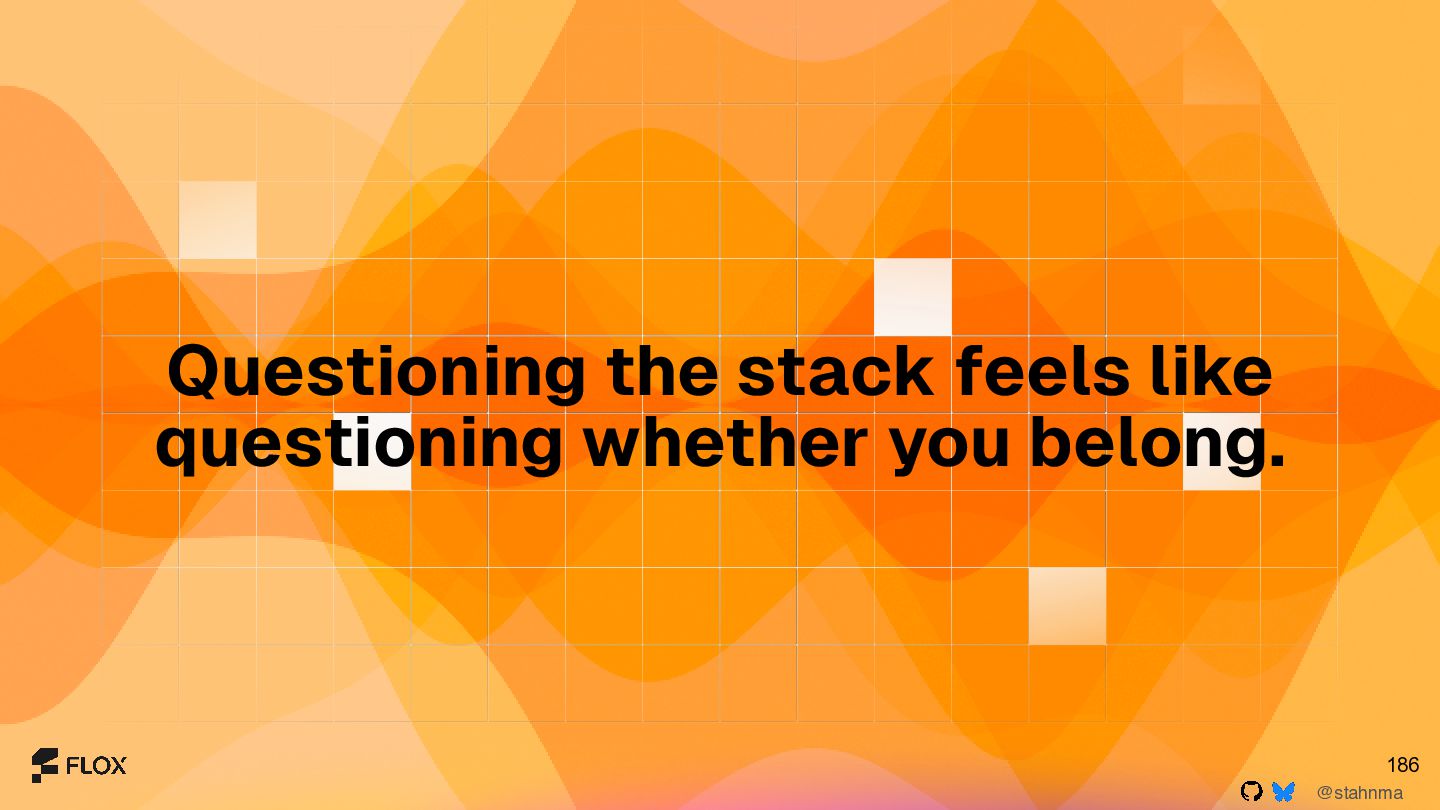 Questioning the stack feels like questioning whether you belong.

FLOX

186

@stahnma